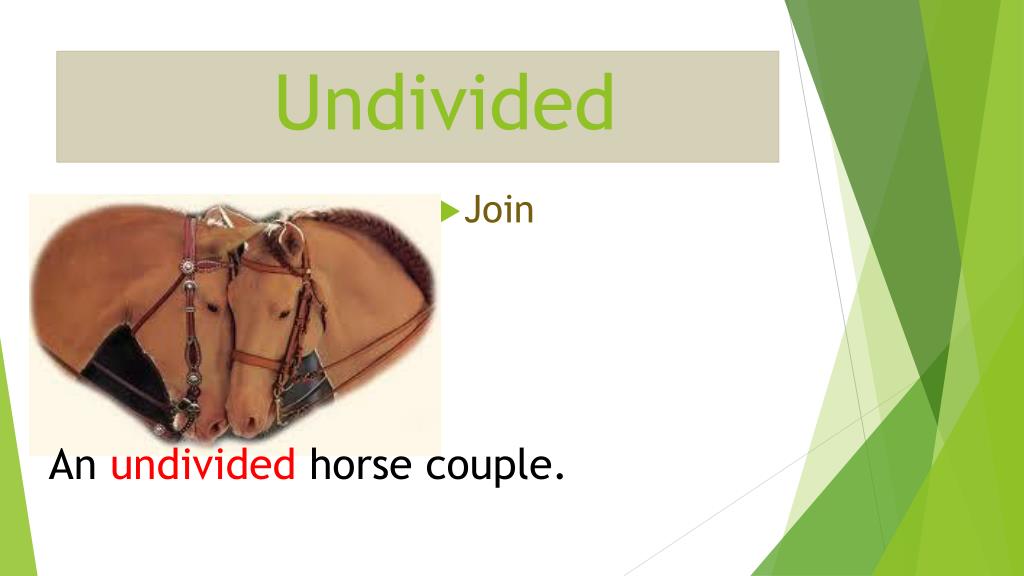 Undivided

Join

An undivided horse couple.